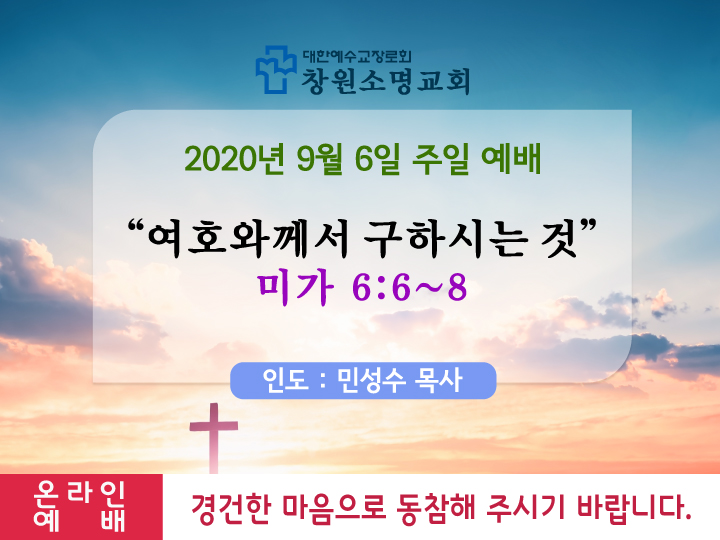 대한예수교장로회
창원소명교회

2020년 9월 6일 주일 예배

“여호와께서 구하시는 것”
미가 6:6~8

인도 : 민성수 목사

온라인
예 배

경건한 마음으로 동참해 주시기 바랍니다.